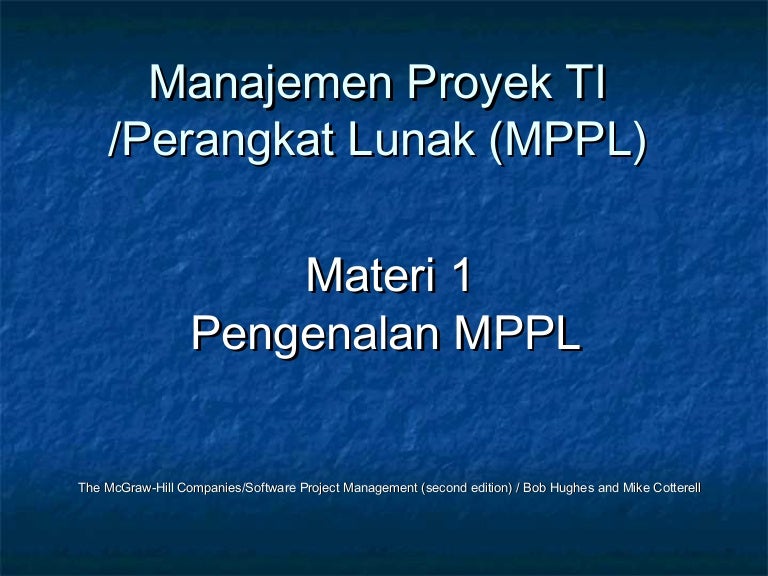 Manajemen Proyek TI /Perangkat Lunak (MPPL)

Materi 1
Pengenalan MPPL

The McGraw-Hill Companies/Software Project Management (second edition) / Bob Hughes and Mike Cotterell